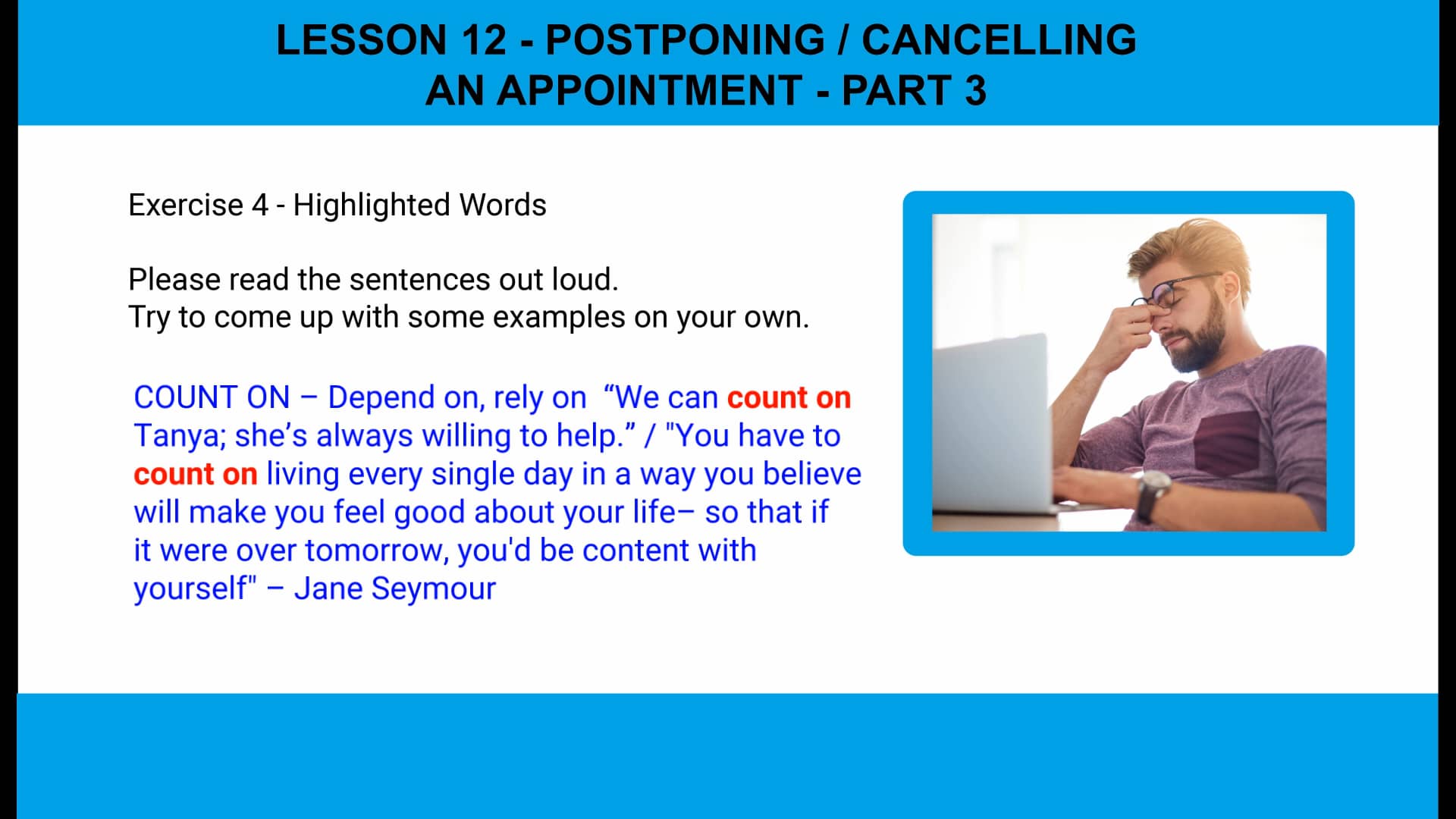 LESSON 12 - POSTPONING / CANCELLING AN APPOINTMENT - PART 3

Exercise 4 - Highlighted Words

Please read the sentences out loud.
Try to come up with some examples on your own.

COUNT ON – Depend on, rely on “We can count on Tanya; she’s always willing to help.” / "You have to count on living every single day in a way you believe will make you feel good about your life– so that if it were over tomorrow, you'd be content with yourself" – Jane Seymour